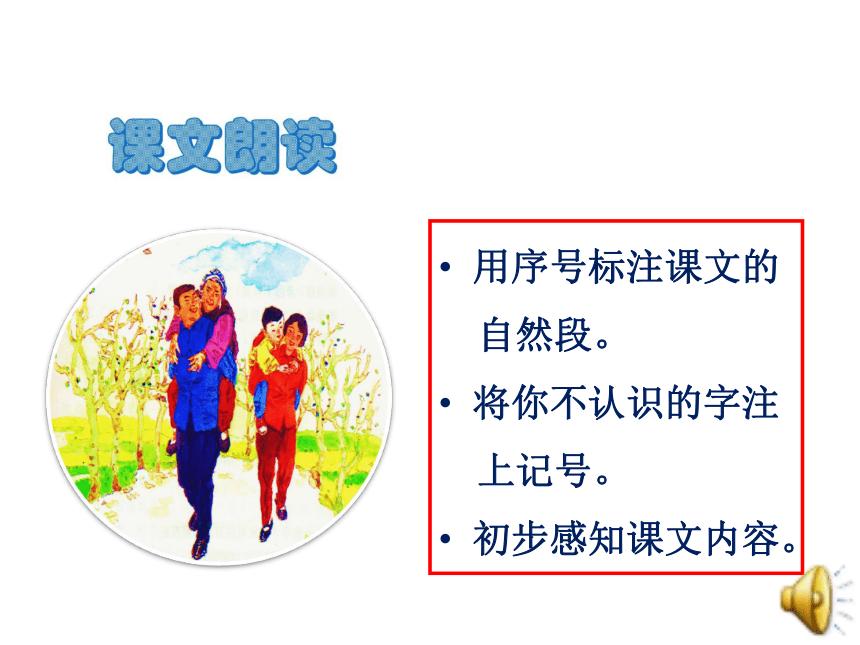 课文朗读

• 用序号标注课文的自然段。

• 将你不认识的字注上记号。

• 初步感知课文内容。